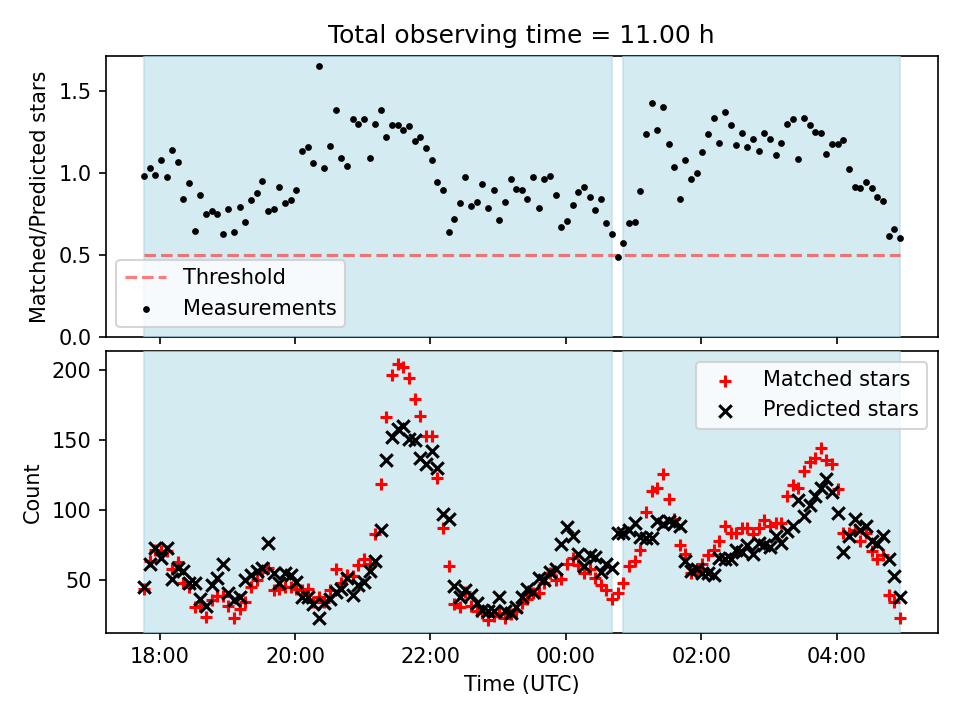 Total observing time = 11.00 h

Matched/Predicted stars

1.5
1.0
0.5
0.0

Threshold
Measurements

Count

200
150
100
50

Matched stars
Predicted stars

18:00
20:00
22:00
00:00
02:00
04:00

Time (UTC)